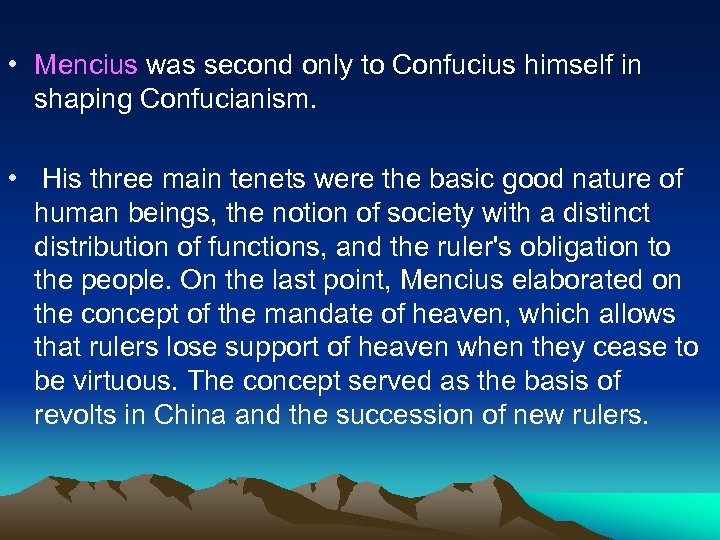 • Mencius was second only to Confucius himself in shaping Confucianism.

• His three main tenets were the basic good nature of human beings, the notion of society with a distinct distribution of functions, and the ruler's obligation to the people. On the last point, Mencius elaborated on the concept of the mandate of heaven, which allows that rulers lose support of heaven when they cease to be virtuous. The concept served as the basis of revolts in China and the succession of new rulers.